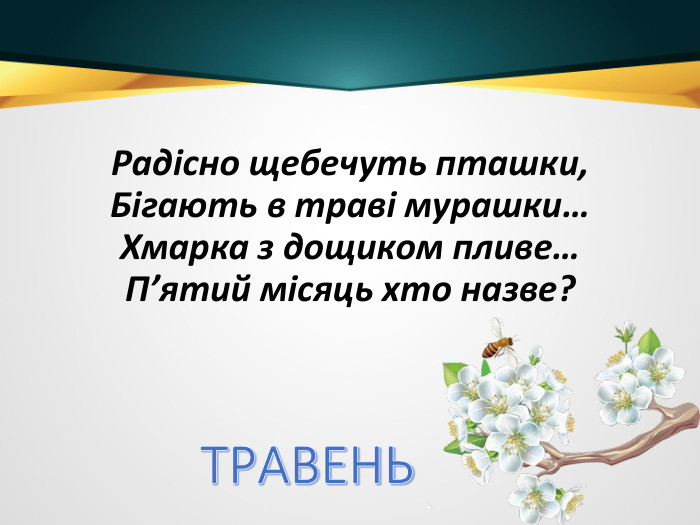 Радісно щебечуть пташки,
Бігають в траві мурашки…
Хмарка з дощиком пливе…
П’ятий місяць хто назве?

ТРАВЕНЬ